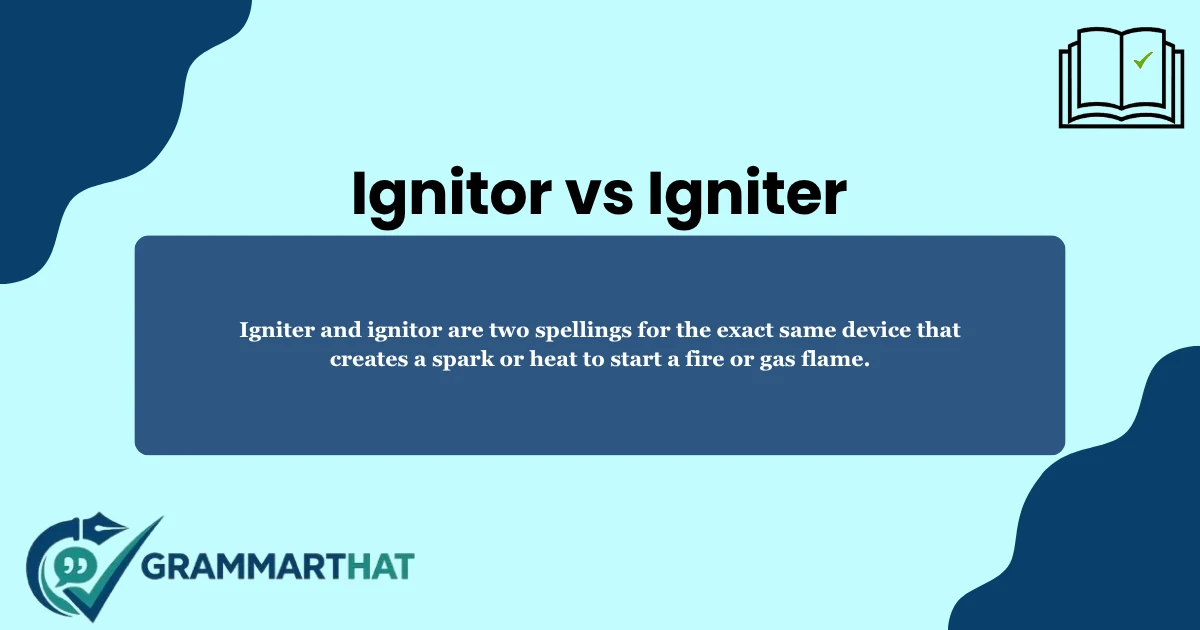 Ignitor vs Igniter

Igniter and ignitor are two spellings for the exact same device that creates a spark or heat to start a fire or gas flame.

GRAMMARTHAT